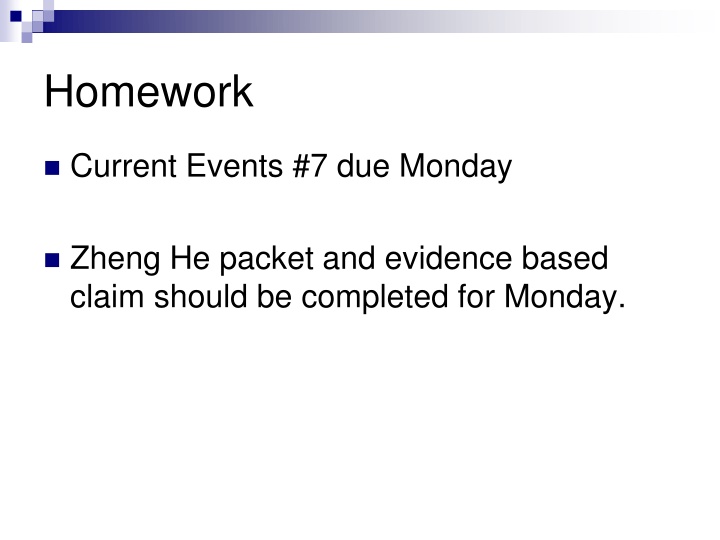 Homework

Current Events #7 due Monday

Zheng He packet and evidence based claim should be completed for Monday.